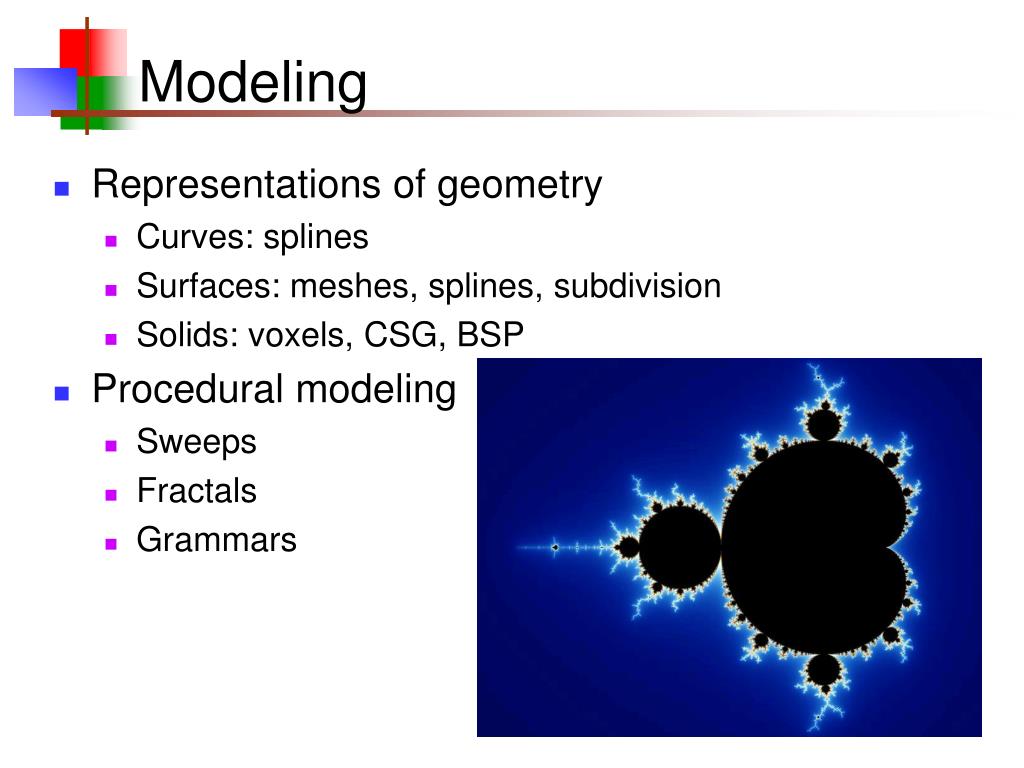 Modeling

- Representations of geometry
  - Curves: splines
  - Surfaces: meshes, splines, subdivision
  - Solids: voxels, CSG, BSP
- Procedural modeling
  - Sweeps
  - Fractals
  - Grammars